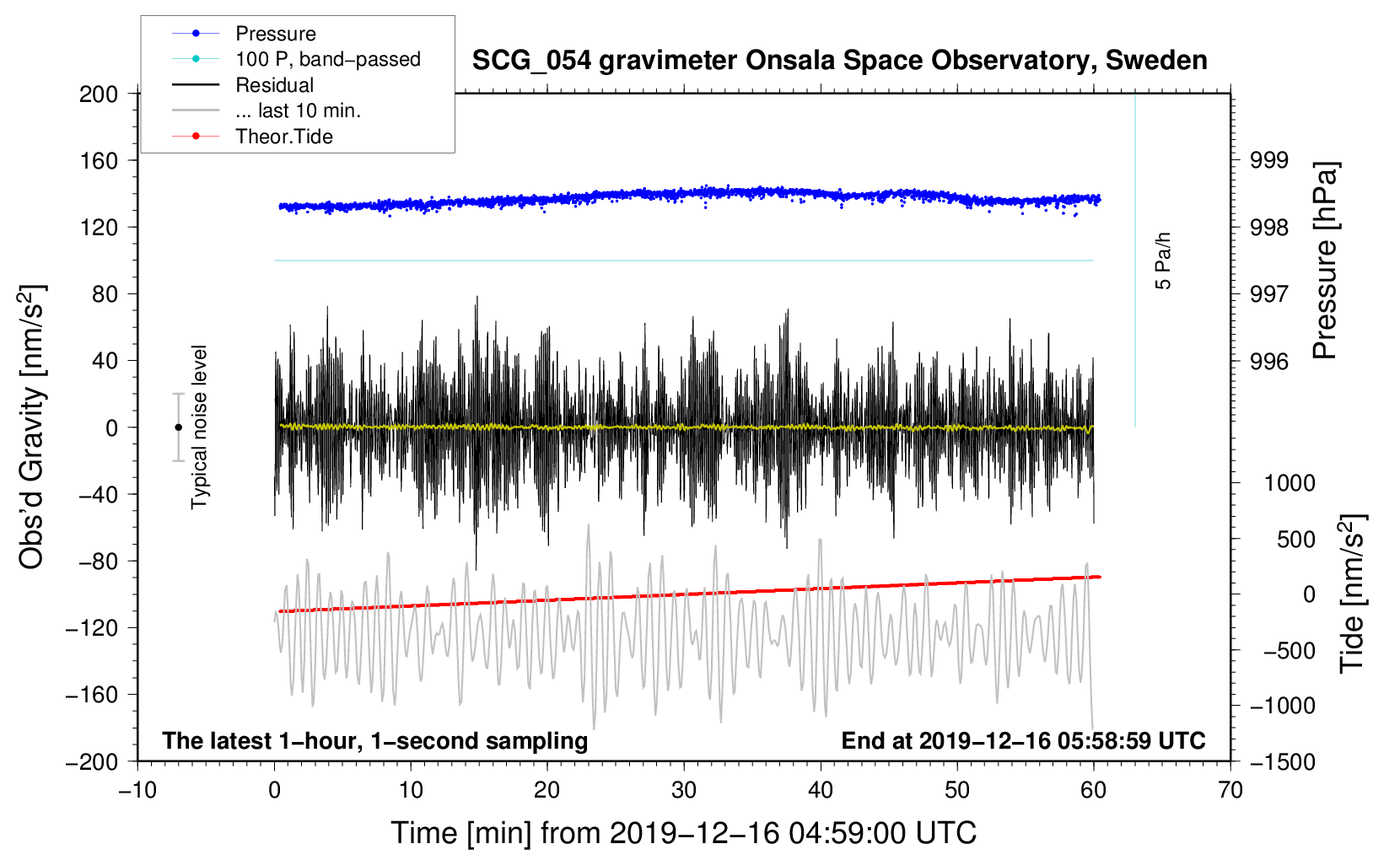 Pressure
100 P, band−passed
Residual
... last 10 min.
Theor.Tide

SCG_054 gravimeter Onsala Space Observatory, Sweden

200
160
120
80
40
0
−40
−80
−120
−160
−200

Obs'd Gravity [nm/s$^2$]

Typical noise level

5 Pa/h

999
998
997
996

Pressure [hPa]

1000
500
0
−500
−1000
−1500

Tide [nm/s$^2$]

The latest 1−hour, 1−second sampling
End at 2019−12−16 05:58:59 UTC

−10
0
10
20
30
40
50
60
70

Time [min] from 2019−12−16 04:59:00 UTC